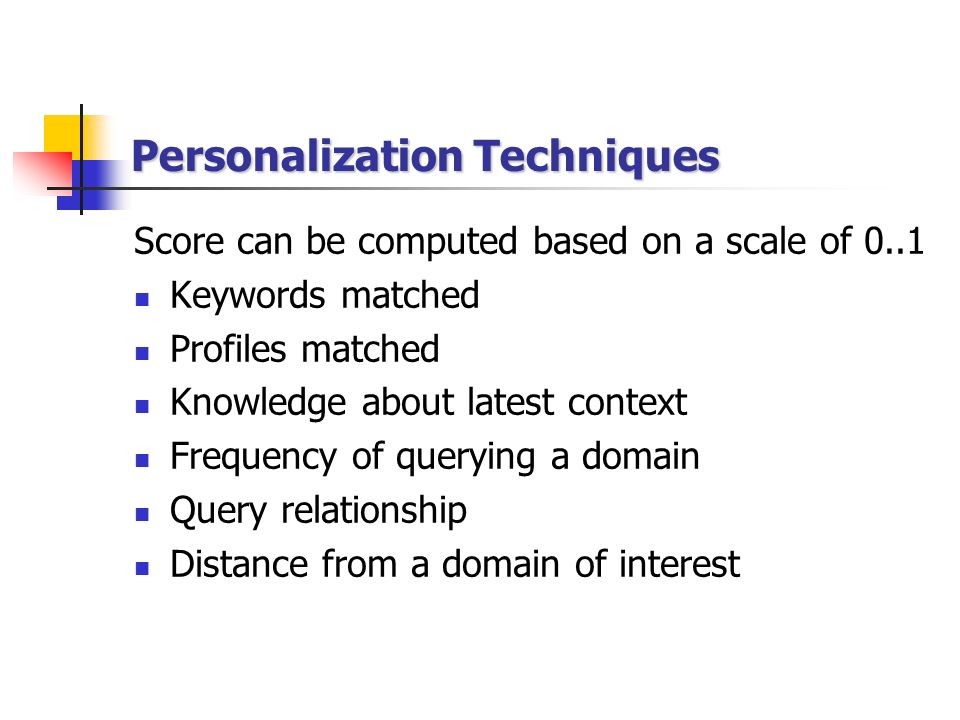 Personalization Techniques

Score can be computed based on a scale of 0..1

- Keywords matched
- Profiles matched
- Knowledge about latest context
- Frequency of querying a domain
- Query relationship
- Distance from a domain of interest